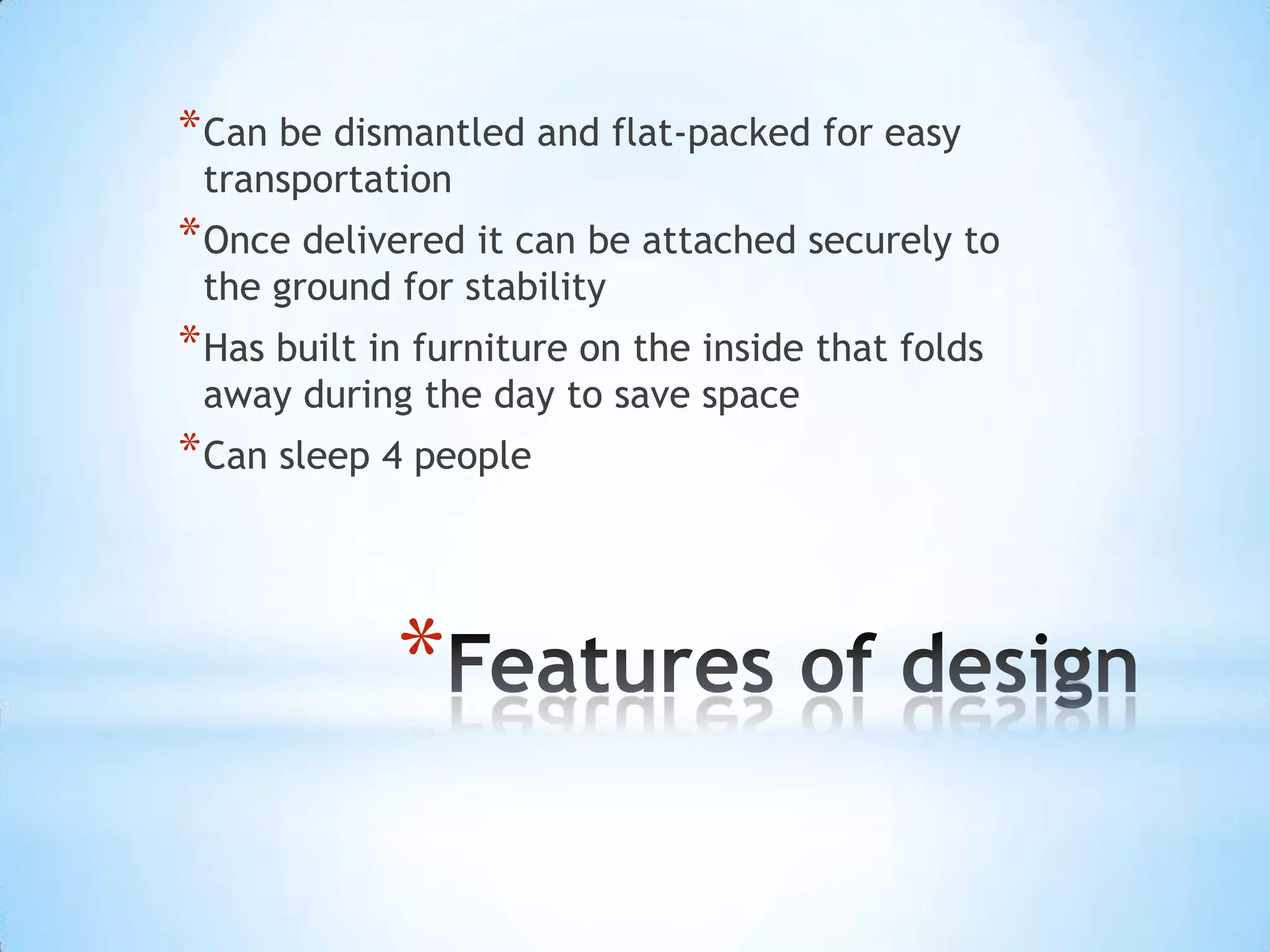 *Can be dismantled and flat-packed for easy transportation

*Once delivered it can be attached securely to the ground for stability

*Has built in furniture on the inside that folds away during the day to save space

*Can sleep 4 people

*Features of design